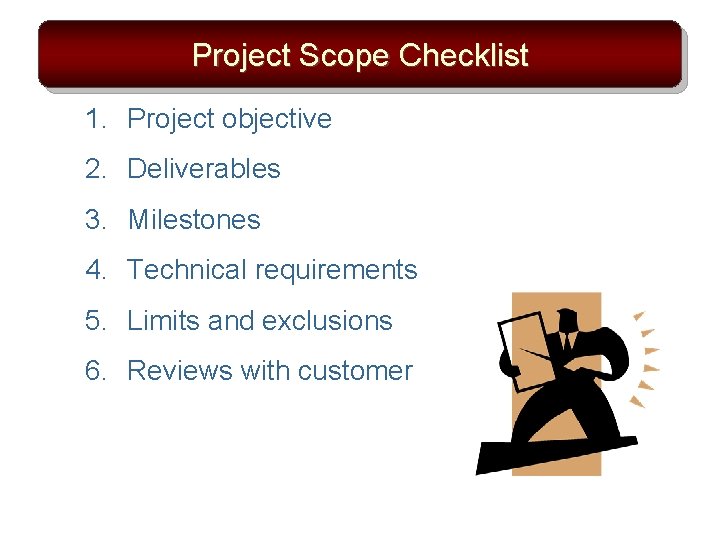 Project Scope Checklist

1. Project objective
2. Deliverables
3. Milestones
4. Technical requirements
5. Limits and exclusions
6. Reviews with customer